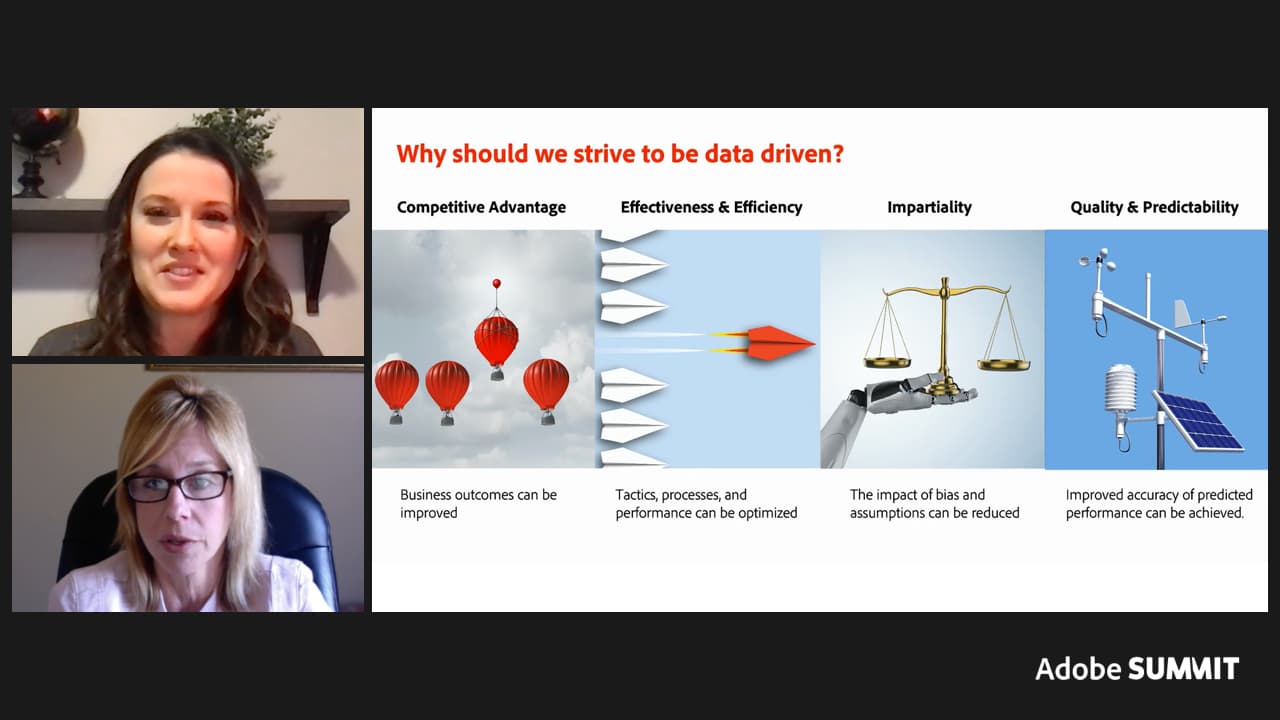 Why should we strive to be data driven?

Competitive Advantage

Business outcomes can be improved

Effectiveness & Efficiency

Tactics, processes, and performance can be optimized

Impartiality

The impact of bias and assumptions can be reduced

Quality & Predictability

Improved accuracy of predicted performance can be achieved.

Adobe SUMMIT